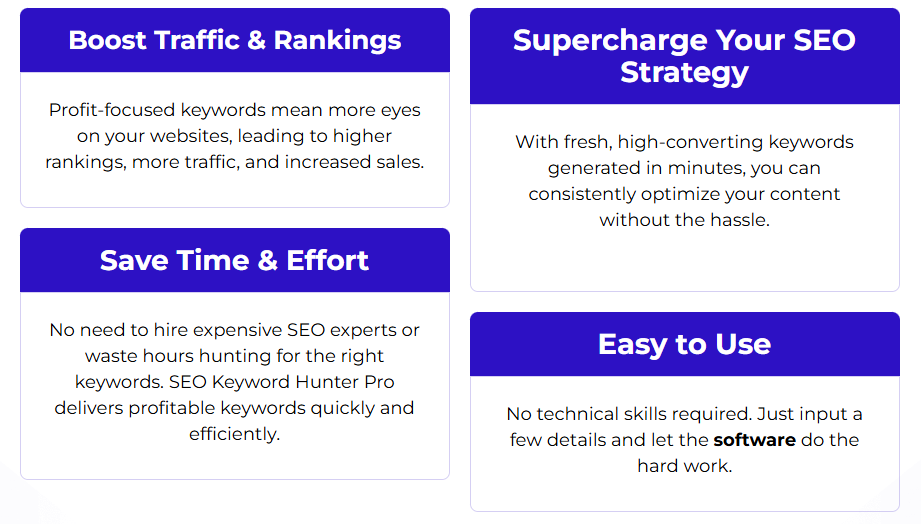 Boost Traffic & Rankings

Profit-focused keywords mean more eyes on your websites, leading to higher rankings, more traffic, and increased sales.

Save Time & Effort

No need to hire expensive SEO experts or waste hours hunting for the right keywords. SEO Keyword Hunter Pro delivers profitable keywords quickly and efficiently.

Supercharge Your SEO Strategy

With fresh, high-converting keywords generated in minutes, you can consistently optimize your content without the hassle.

Easy to Use

No technical skills required. Just input a few details and let the software do the hard work.